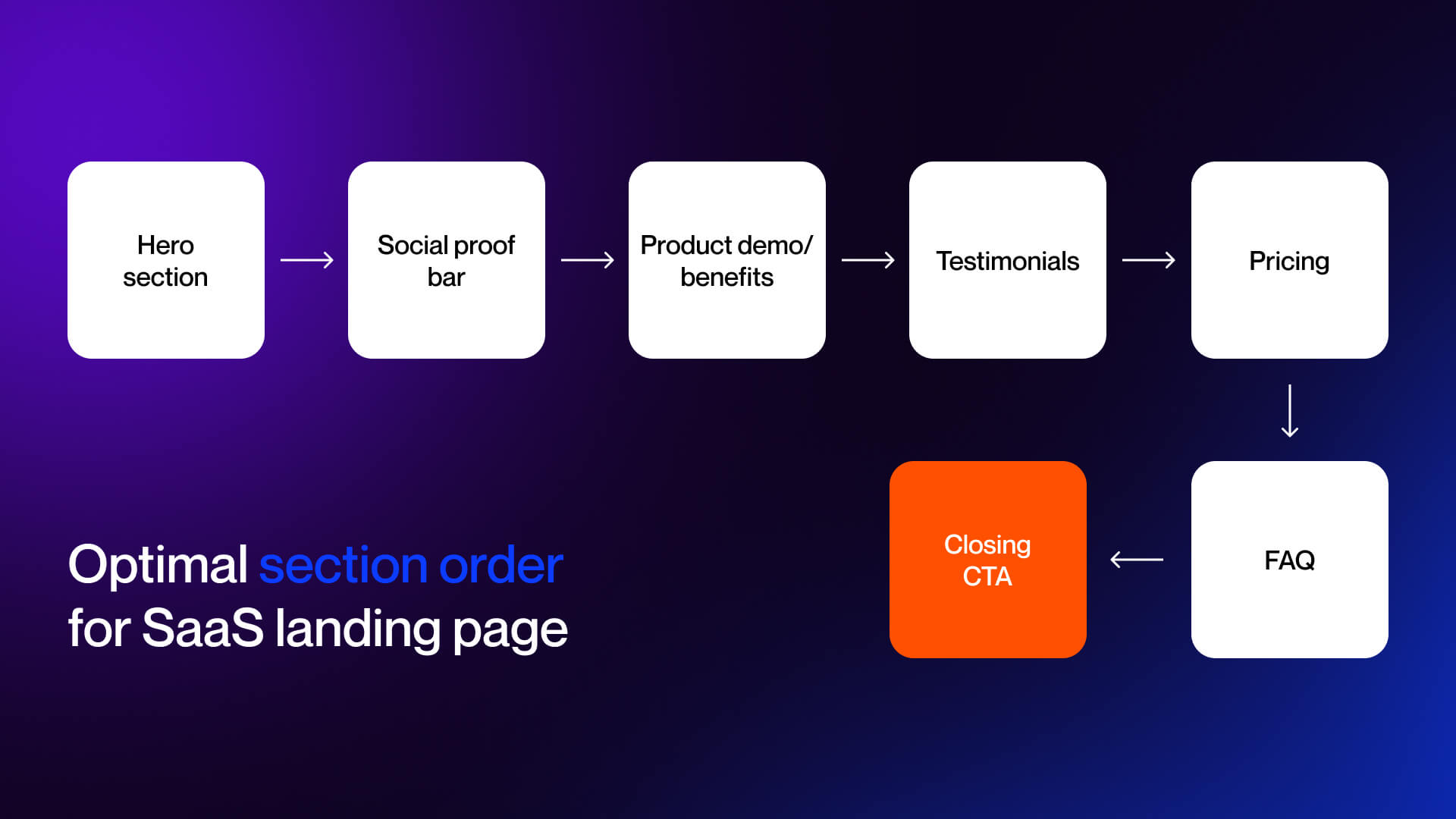 Hero section

Social proof bar

Product demo/ benefits

Testimonials

Pricing

FAQ

Closing CTA

Optimal section order for SaaS landing page